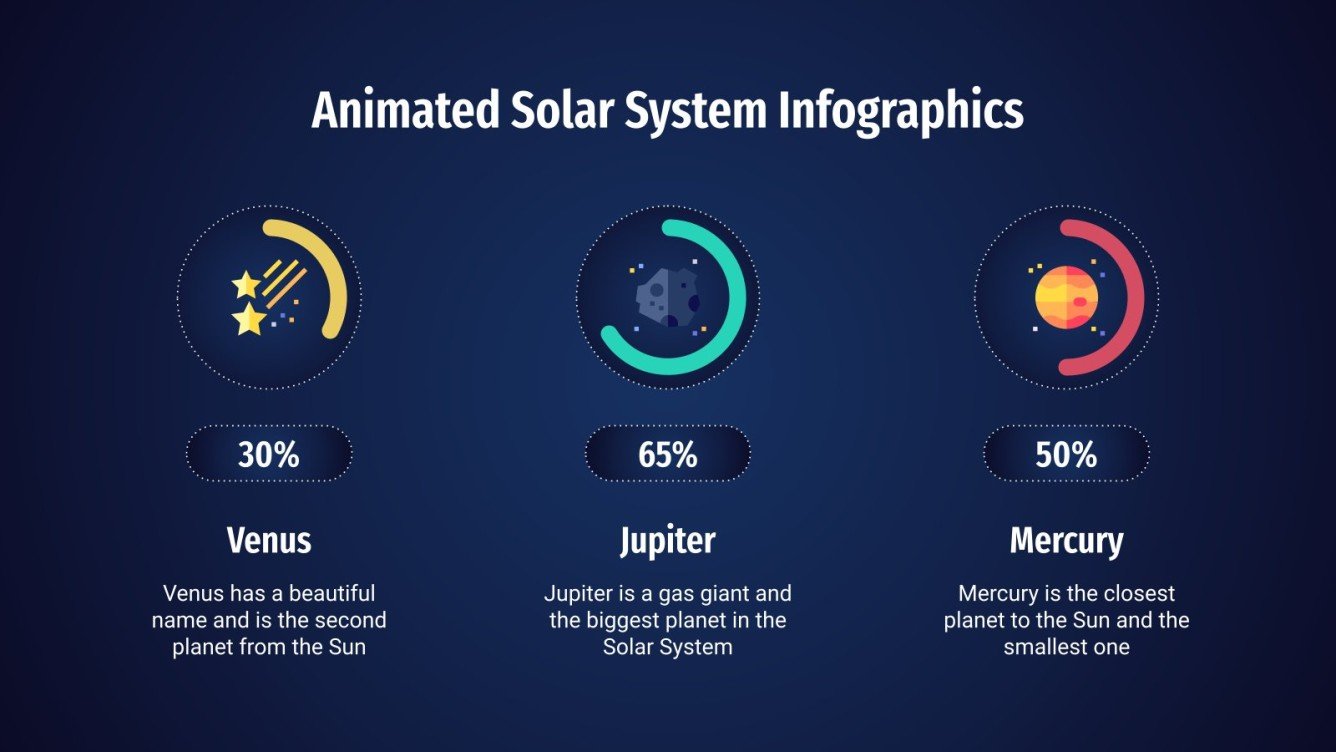 Animated Solar System Infographics

30%

Venus

Venus has a beautiful name and is the second planet from the Sun

65%

Jupiter

Jupiter is a gas giant and the biggest planet in the Solar System

50%

Mercury

Mercury is the closest planet to the Sun and the smallest one